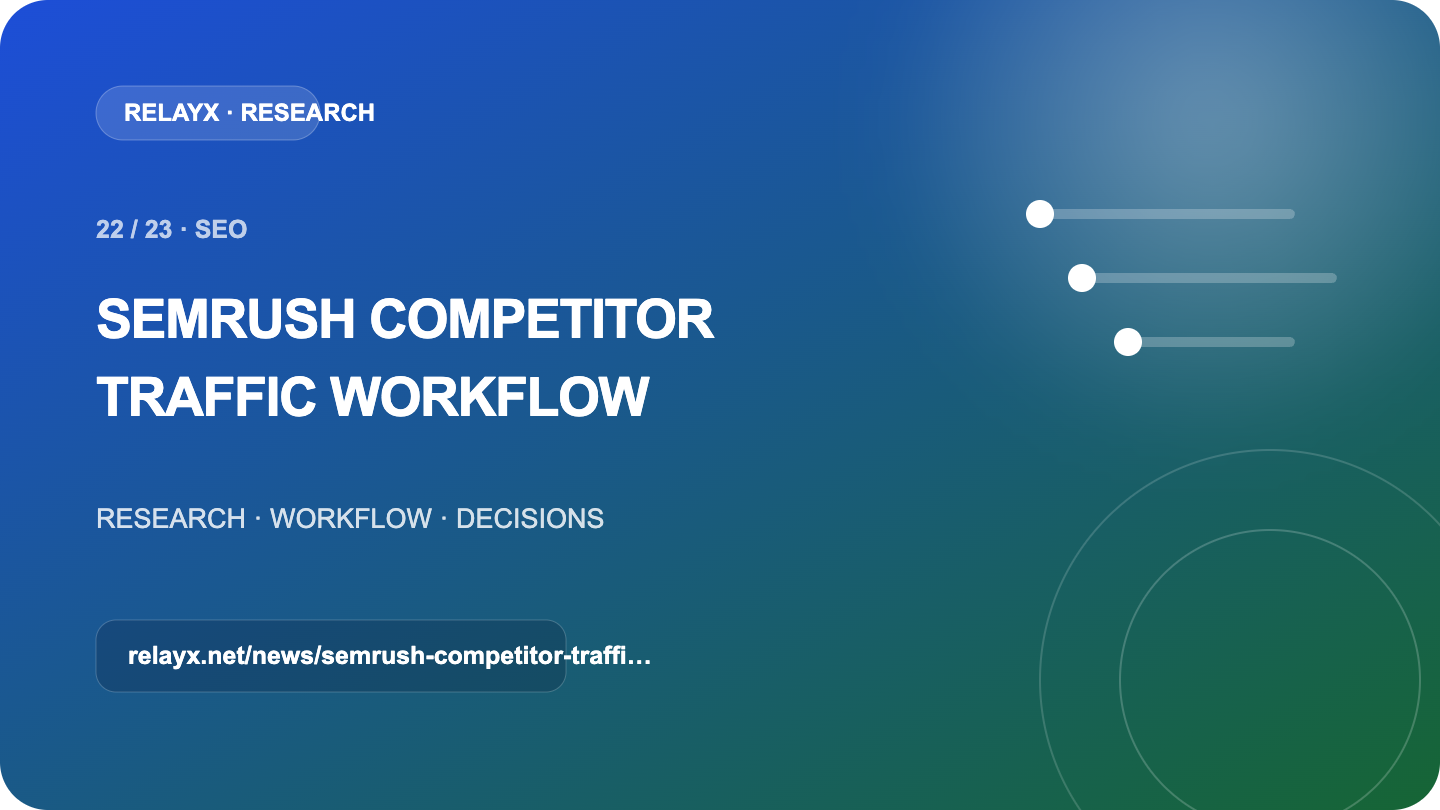 RELAYX · RESEARCH

22 / 23 · SEO

SEMRUSH COMPETITOR TRAFFIC WORKFLOW

RESEARCH · WORKFLOW · DECISIONS

relayx.net/news/semrush-competitor-traffi…